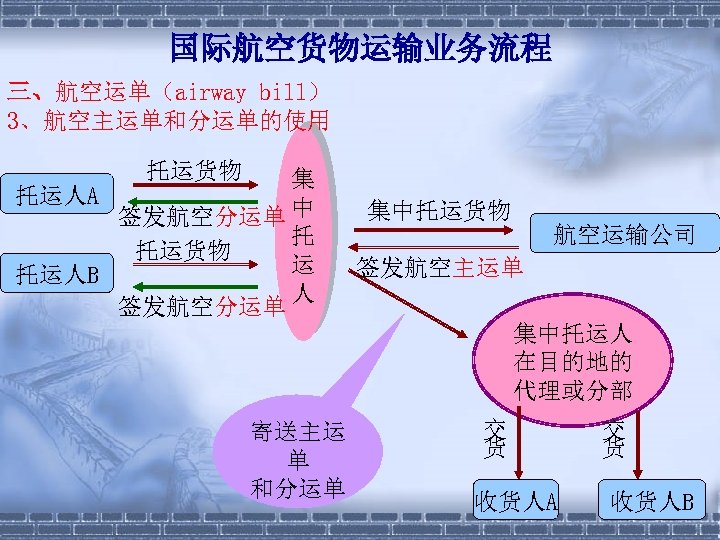 国际航空货物运输业务流程

三、航空运单（airway bill）
3、航空主运单和分运单的使用

托运人A

托运货物

签发航空分运单

托运人B

托运货物

签发航空分运单

集中托运人

集中托运货物

签发航空主运单

航空运输公司

集中托运人在目的地的代理或分部

寄送主运单和分运单

交货

交货

收货人A

收货人B